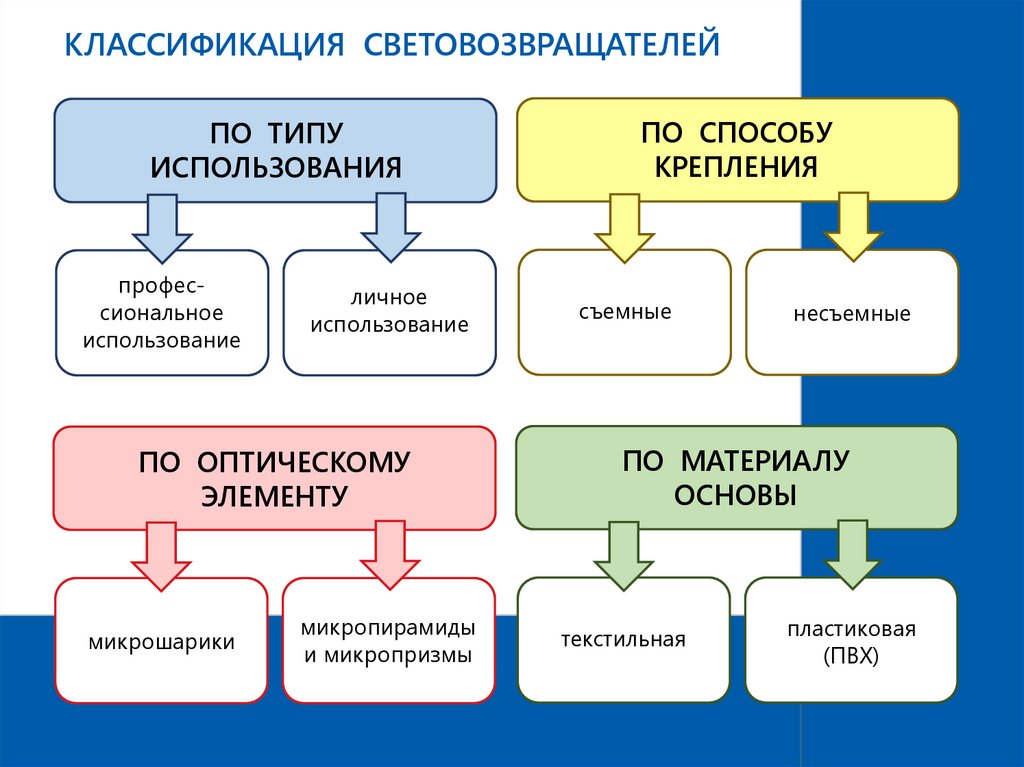 КЛАССИФИКАЦИЯ СВЕТОВОЗВРАЩАТЕЛЕЙ

ПО ТИПУ ИСПОЛЬЗОВАНИЯ

профессиональное использование

личное использование

ПО СПОСОБУ КРЕПЛЕНИЯ

съемные

несъемные

ПО ОПТИЧЕСКОМУ ЭЛЕМЕНТУ

микрошарики

микропирамиды и микропризмы

ПО МАТЕРИАЛУ ОСНОВЫ

текстильная

пластиковая (ПВХ)